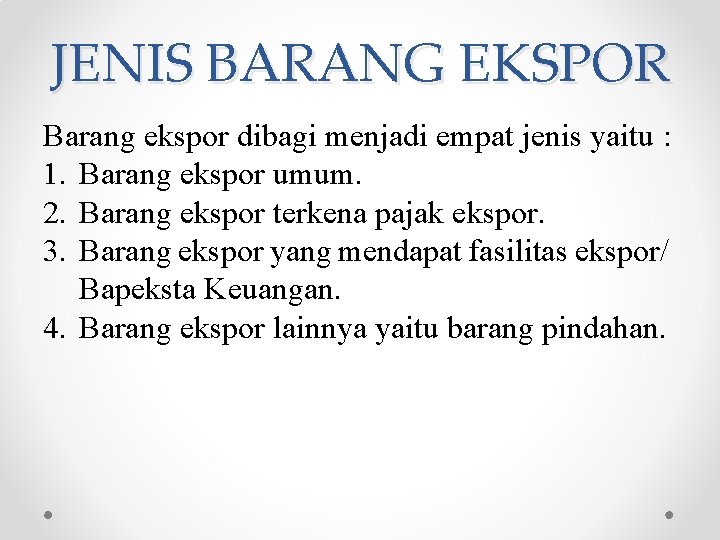 JENIS BARANG EKSPOR

Barang ekspor dibagi menjadi empat jenis yaitu :
1. Barang ekspor umum.
2. Barang ekspor terkena pajak ekspor.
3. Barang ekspor yang mendapat fasilitas ekspor/ Bapeksta Keuangan.
4. Barang ekspor lainnya yaitu barang pindahan.